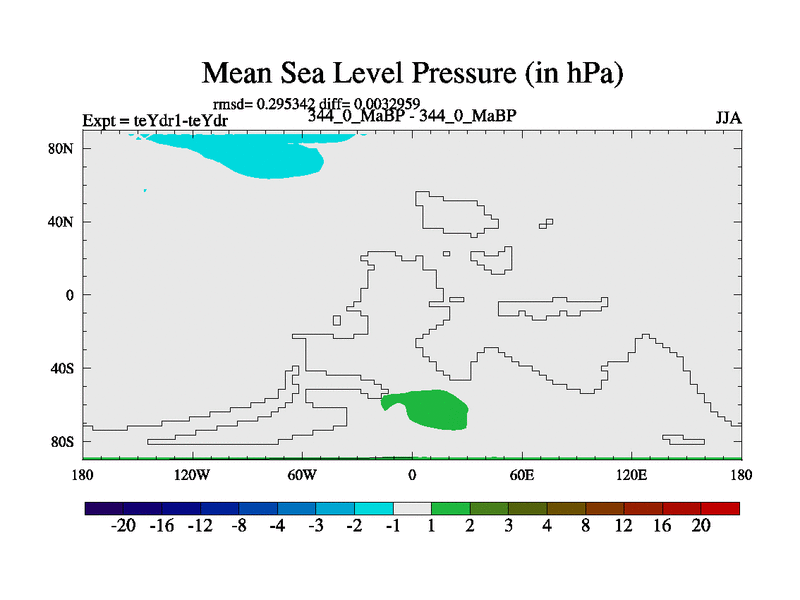 Mean Sea Level Pressure (in hPa)

rmsd= 0.295342 diff= 0.0032959

Expt = teYdr1-teYdr

344_0_MaBP - 344_0_MaBP

JJA

80N
40N
0
40S
80S

180
120W
60W
0
60E
120E
180

-20 -16 -12 -8 -4 -3 -2 -1 1 2 3 4 8 12 16 20